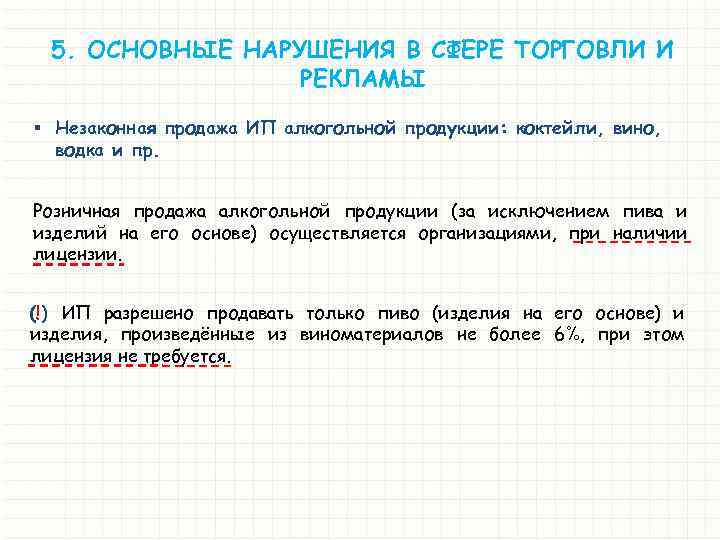 5. ОСНОВНЫЕ НАРУШЕНИЯ В СФЕРЕ ТОРГОВЛИ И РЕКЛАМЫ

▪ Незаконная продажа ИП алкогольной продукции: коктейли, вино, водка и пр.

Розничная продажа алкогольной продукции (за исключением пива и изделий на его основе) осуществляется организациями, при наличии лицензии.

(!) ИП разрешено продавать только пиво (изделия на его основе) и изделия, произведённые из виноматериалов не более 6%, при этом лицензия не требуется.